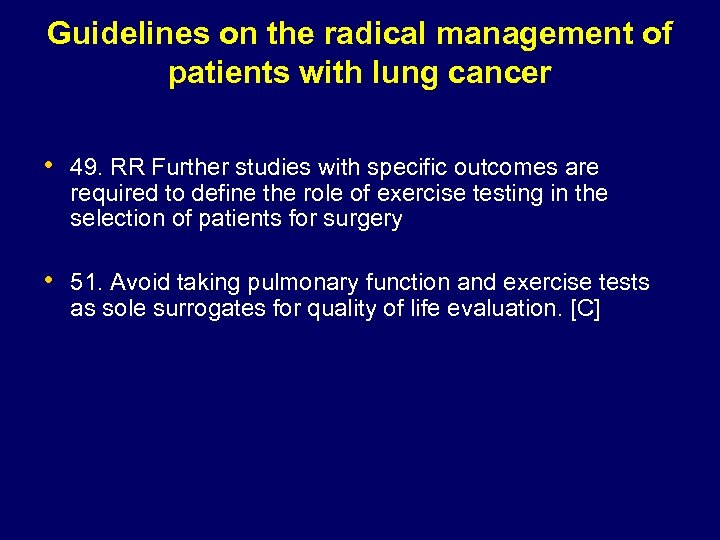 Guidelines on the radical management of patients with lung cancer

• 49. RR Further studies with specific outcomes are required to define the role of exercise testing in the selection of patients for surgery

• 51. Avoid taking pulmonary function and exercise tests as sole surrogates for quality of life evaluation. [C]